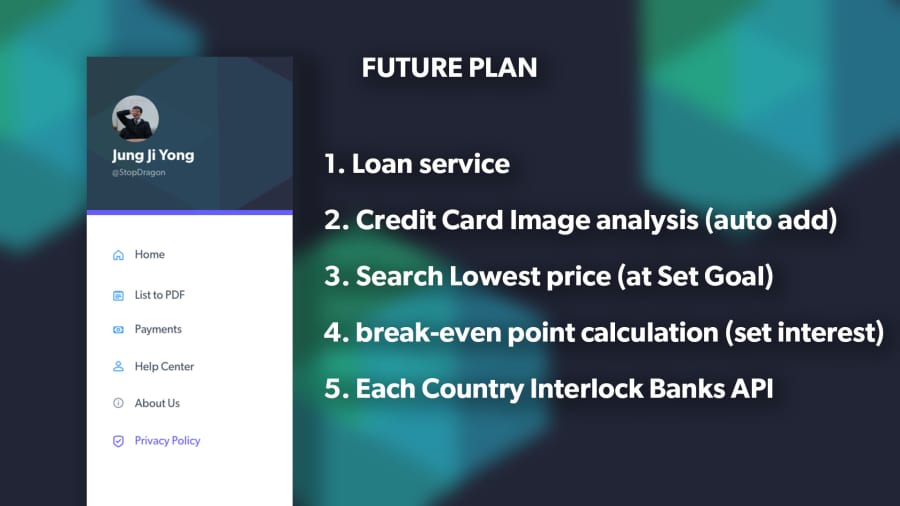 Jung Ji Yong
@StopDragon

Home

List to PDF

Payments

Help Center

About Us

Privacy Policy

FUTURE PLAN

1. Loan service

2. Credit Card Image analysis (auto add)

3. Search Lowest price (at Set Goal)

4. break-even point calculation (set interest)

5. Each Country Interlock Banks API